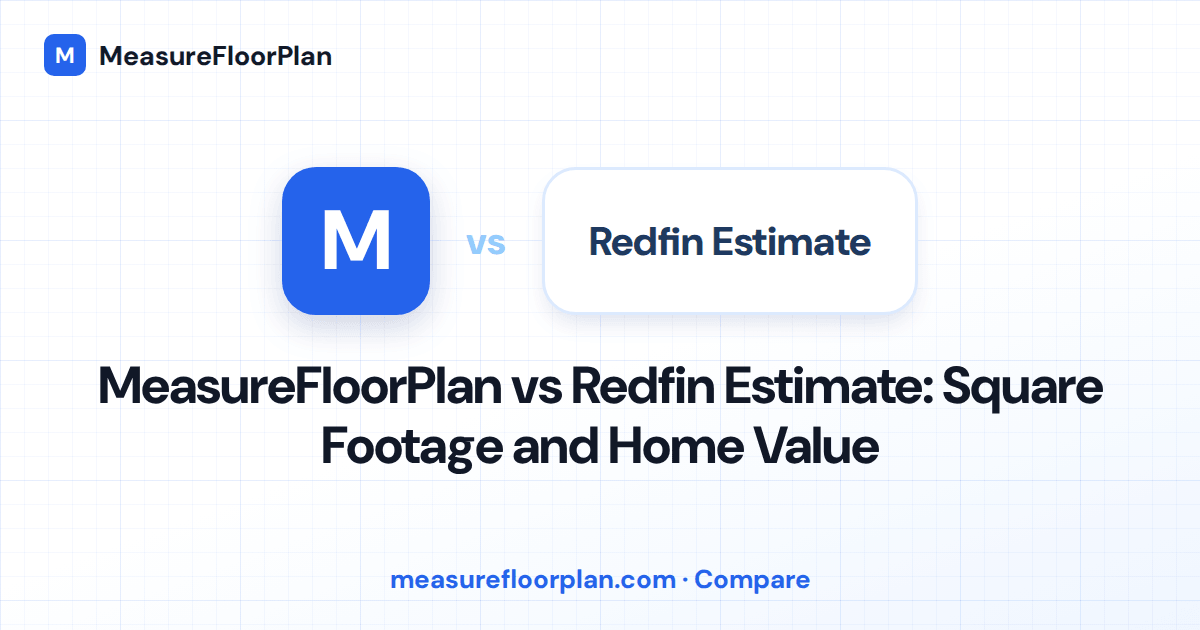 M MeasureFloorPlan

M vs Redfin Estimate

MeasureFloorPlan vs Redfin Estimate: Square Footage and Home Value

measurefloorplan.com · Compare